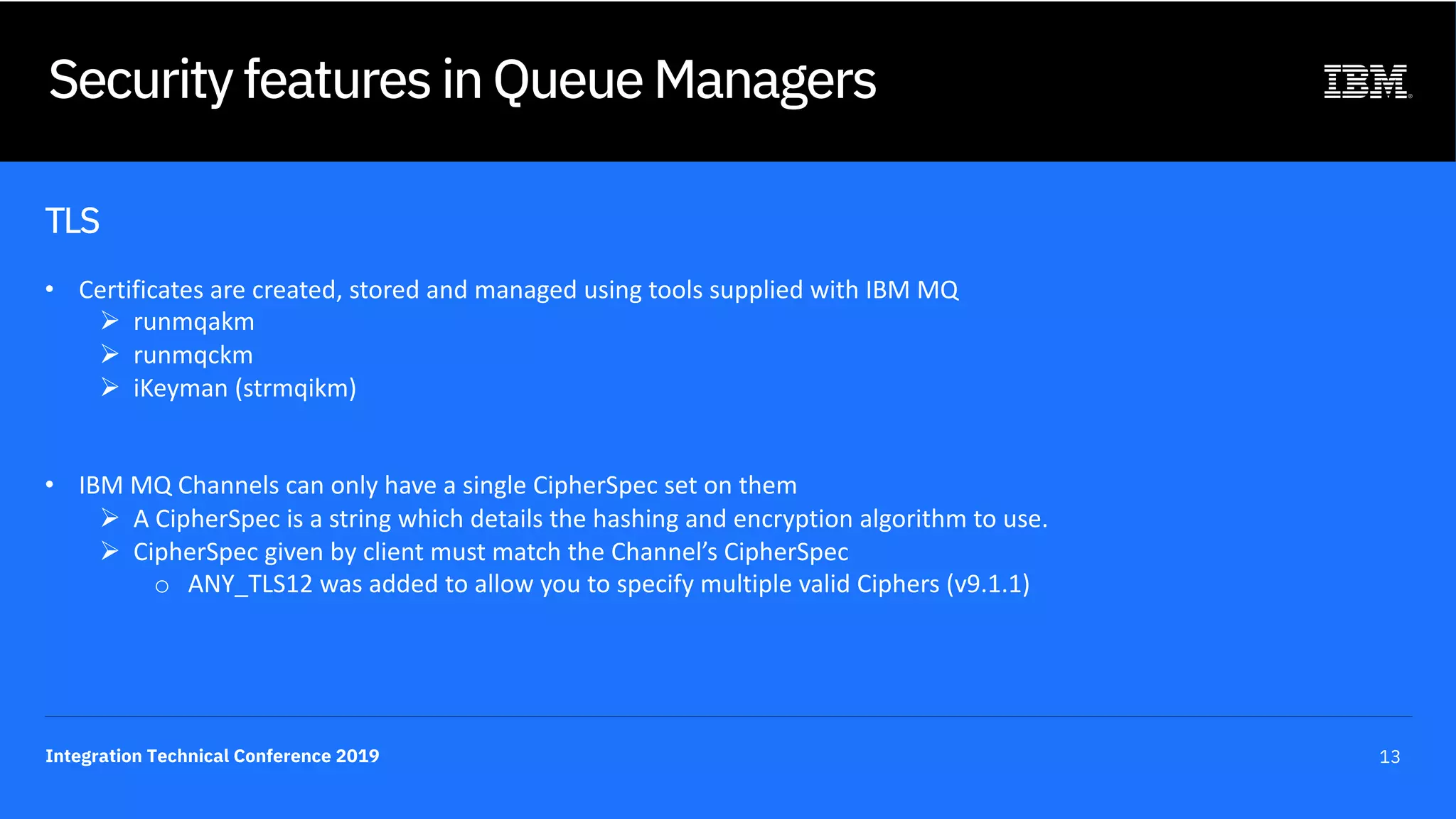 Security features in Queue Managers

IBM

TLS

• Certificates are created, stored and managed using tools supplied with IBM MQ
  ➢ runmqakm
  ➢ runmqckm
  ➢ iKeyman (strmqikm)

• IBM MQ Channels can only have a single CipherSpec set on them
  ➢ A CipherSpec is a string which details the hashing and encryption algorithm to use.
  ➢ CipherSpec given by client must match the Channel's CipherSpec
    ○ ANY_TLS12 was added to allow you to specify multiple valid Ciphers (v9.1.1)

Integration Technical Conference 2019

13